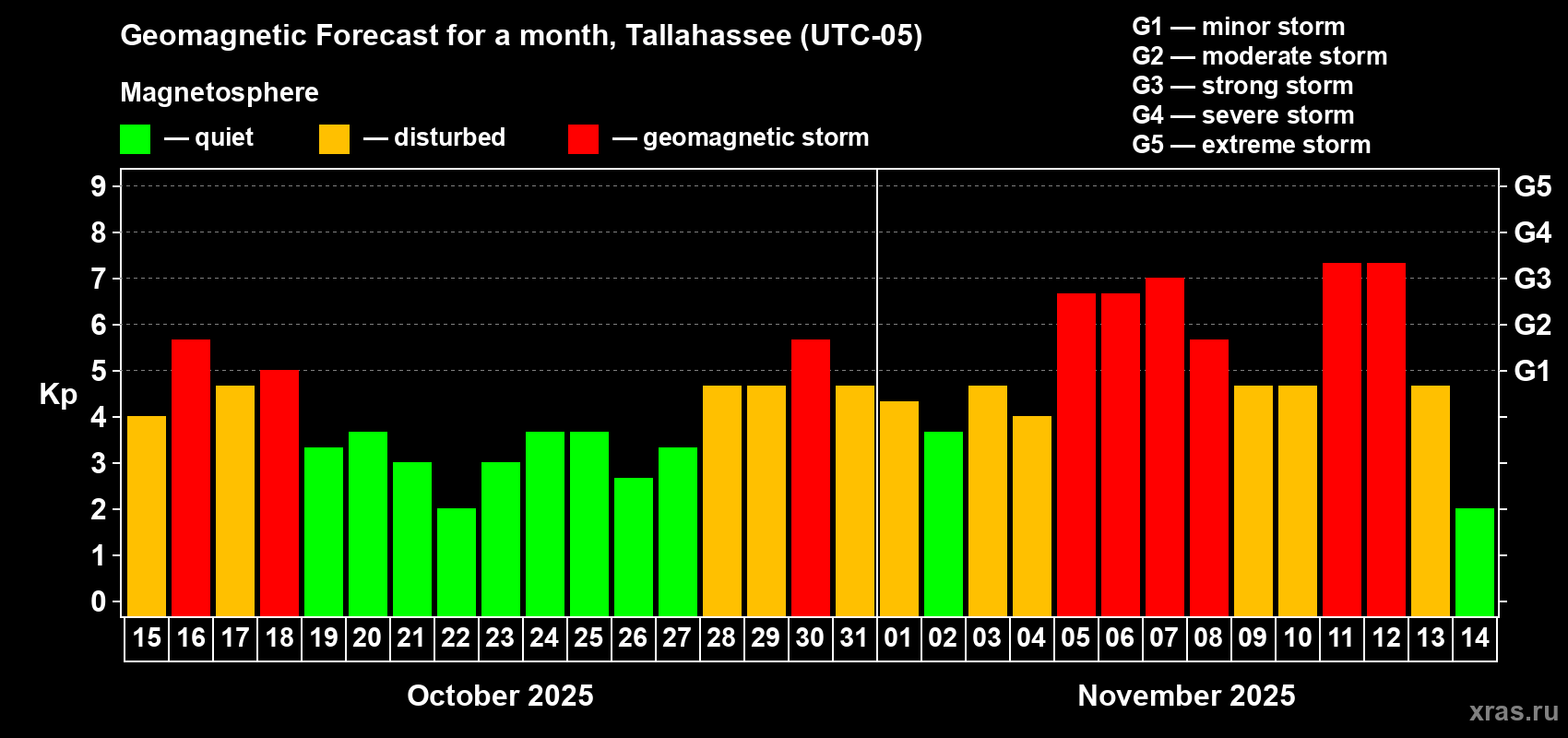 Geomagnetic Forecast for a month, Tallahassee (UTC-05)

Magnetosphere

— quiet — disturbed — geomagnetic storm

G1 — minor storm
G2 — moderate storm
G3 — strong storm
G4 — severe storm
G5 — extreme storm

Kp

9
8
7
6
5
4
3
2
1
0

G5
G4
G3
G2
G1

15 16 17 18 19 20 21 22 23 24 25 26 27 28 29 30 31 01 02 03 04 05 06 07 08 09 10 11 12 13 14

October 2025

November 2025

xras.ru